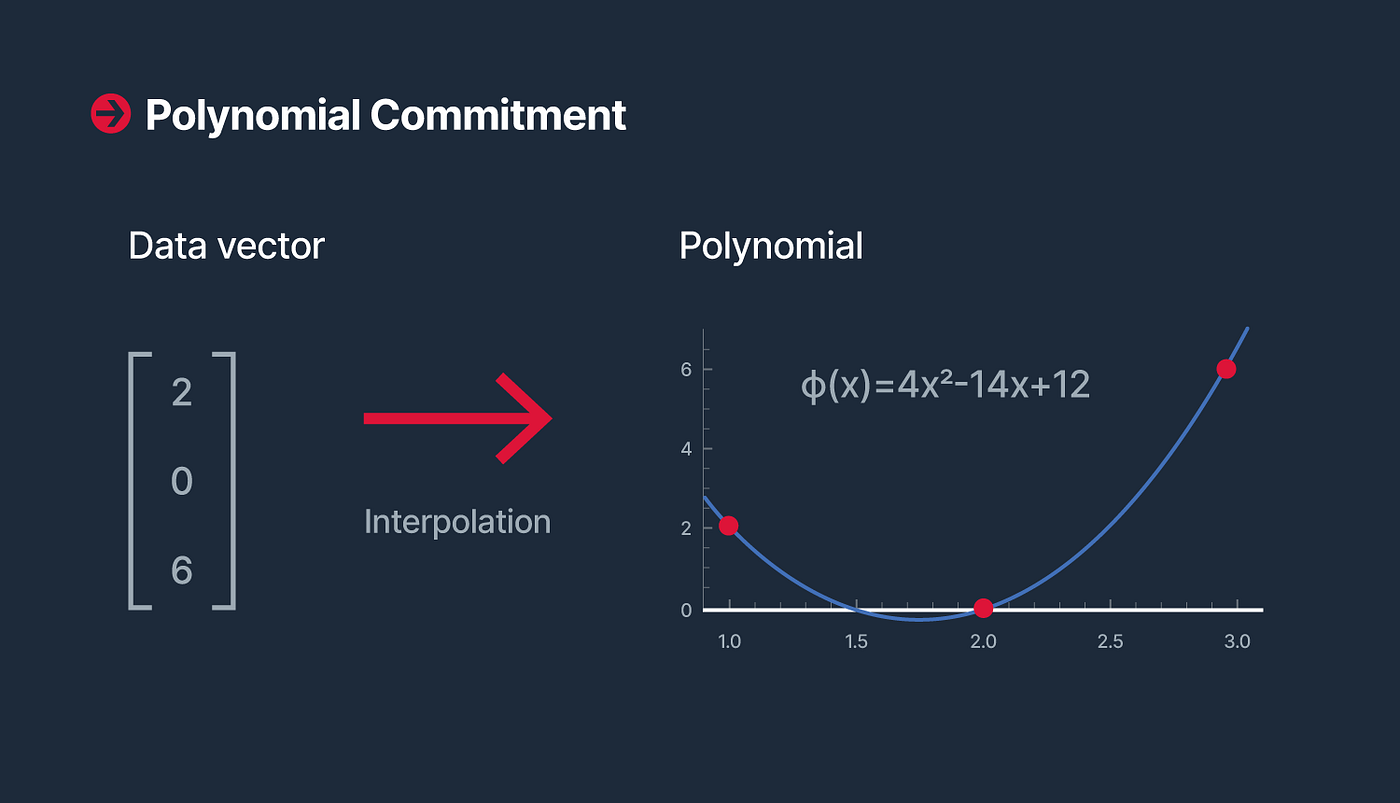 Polynomial Commitment

Data vector

$\begin{bmatrix} 2 \\ 0 \\ 6 \end{bmatrix}$

Interpolation

Polynomial

$\phi(x)=4x^2-14x+12$

6
4
2
0
1.0
1.5
2.0
2.5
3.0